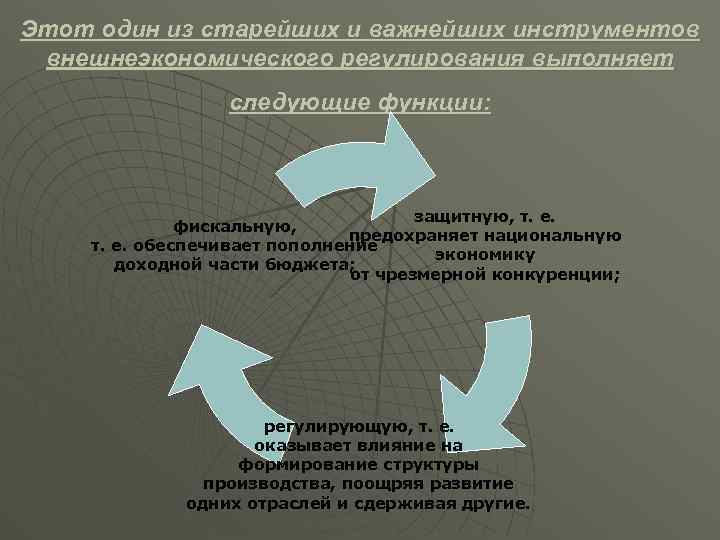 Этот один из старейших и важнейших инструментов внешнеэкономического регулирования выполняет

следующие функции:

фискальную, т. е. обеспечивает пополнение доходной части бюджета;

защитную, т. е. предохраняет национальную экономику от чрезмерной конкуренции;

регулирующую, т. е. оказывает влияние на формирование структуры производства, поощряя развитие одних отраслей и сдерживая другие.